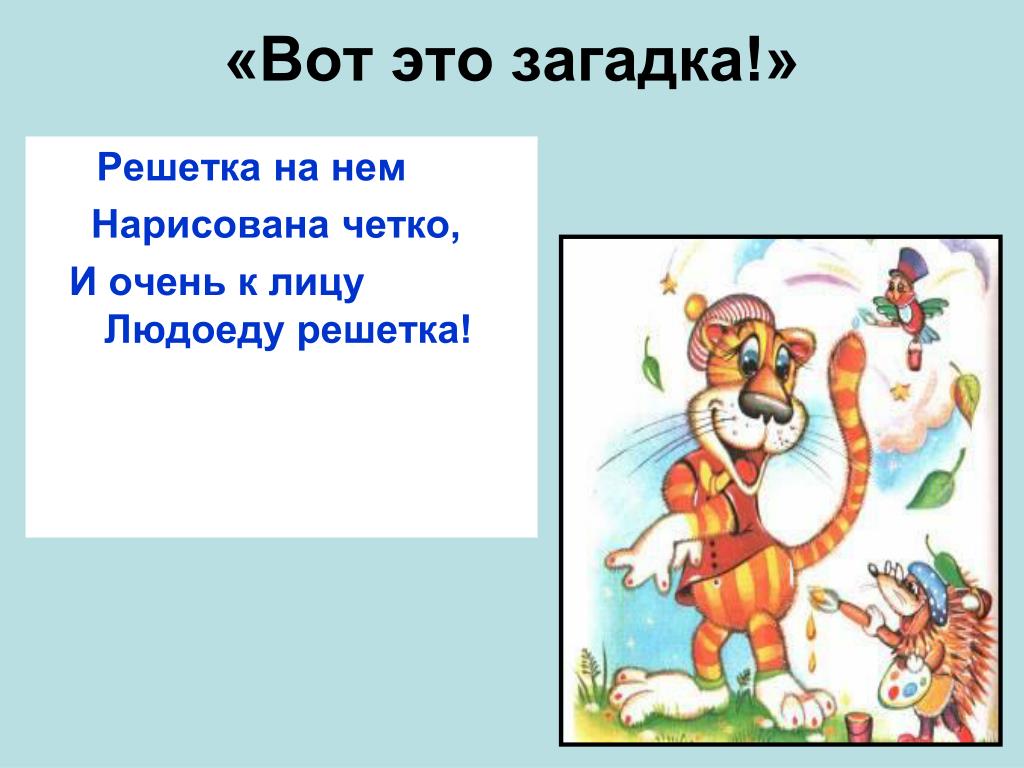 «Вот это загадка!»

Решетка на нем
Нарисована четко,
И очень к лицу
Людоеду решетка!